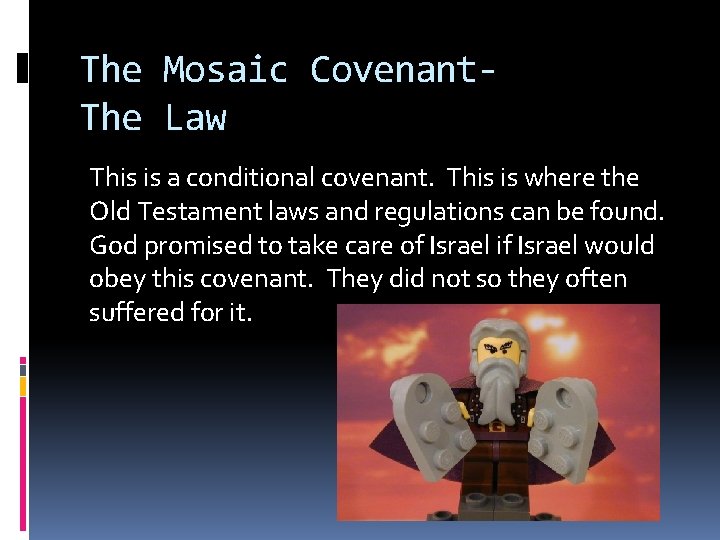 The Mosaic Covenant-
The Law

This is a conditional covenant. This is where the Old Testament laws and regulations can be found. God promised to take care of Israel if Israel would obey this covenant. They did not so they often suffered for it.